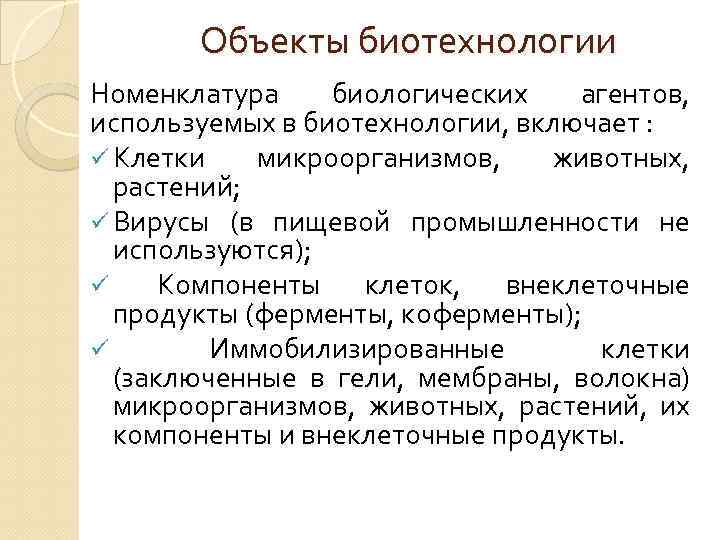 Объекты биотехнологии

Номенклатура биологических агентов, используемых в биотехнологии, включает :

✓ Клетки микроорганизмов, животных, растений;

✓ Вирусы (в пищевой промышленности не используются);

✓ Компоненты клеток, внеклеточные продукты (ферменты, коферменты);

✓ Иммобилизированные клетки (заключенные в гели, мембраны, волокна) микроорганизмов, животных, растений, их компоненты и внеклеточные продукты.